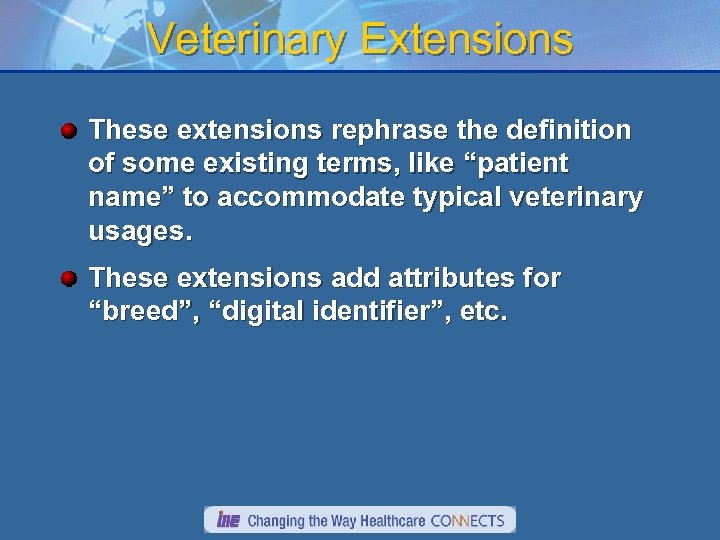 Veterinary Extensions

These extensions rephrase the definition of some existing terms, like “patient name” to accommodate typical veterinary usages.

These extensions add attributes for “breed”, “digital identifier”, etc.

IHE Changing the Way Healthcare CONNECTS